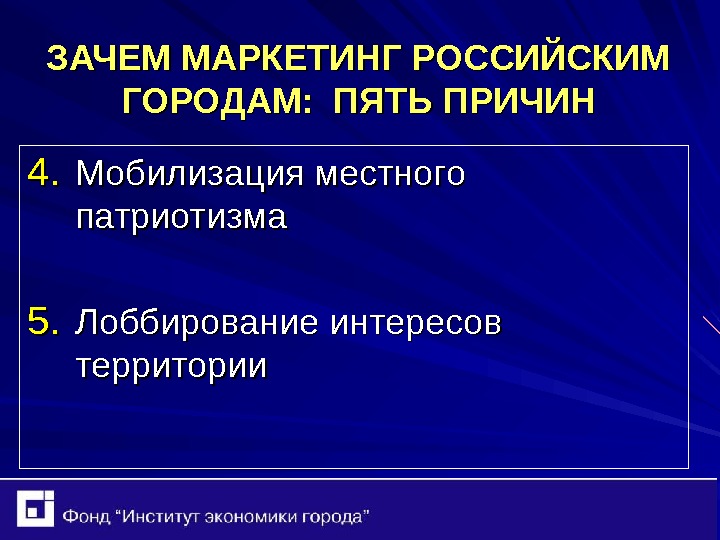 ЗАЧЕМ МАРКЕТИНГ РОССИЙСКИМ ГОРОДАМ: ПЯТЬ ПРИЧИН

4. Мобилизация местного патриотизма

5. Лоббирование интересов территории

Фонд “Институт экономики города”